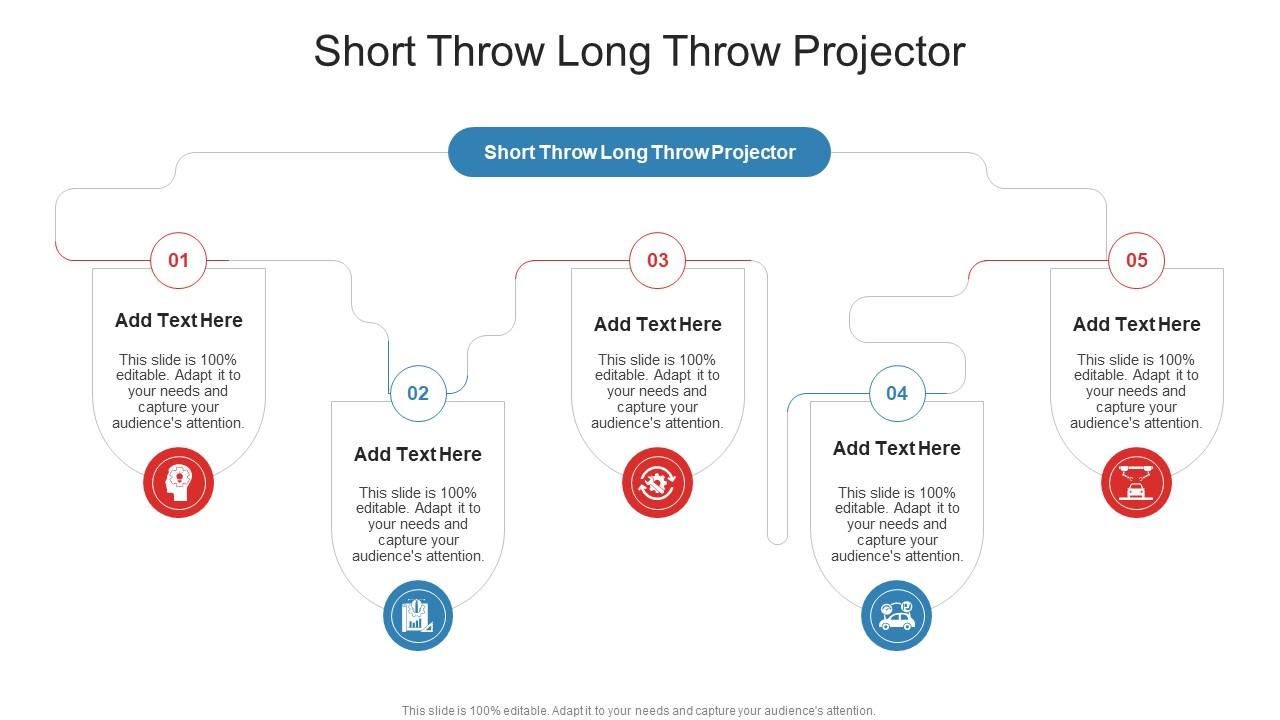 Short Throw Long Throw Projector

Short Throw Long Throw Projector

01

Add Text Here

This slide is 100% editable. Adapt it to your needs and capture your audience's attention.

02

Add Text Here

This slide is 100% editable. Adapt it to your needs and capture your audience's attention.

03

Add Text Here

This slide is 100% editable. Adapt it to your needs and capture your audience's attention.

04

Add Text Here

This slide is 100% editable. Adapt it to your needs and capture your audience's attention.

05

Add Text Here

This slide is 100% editable. Adapt it to your needs and capture your audience's attention.

This slide is 100% editable. Adapt it to your needs and capture your audience's attention.